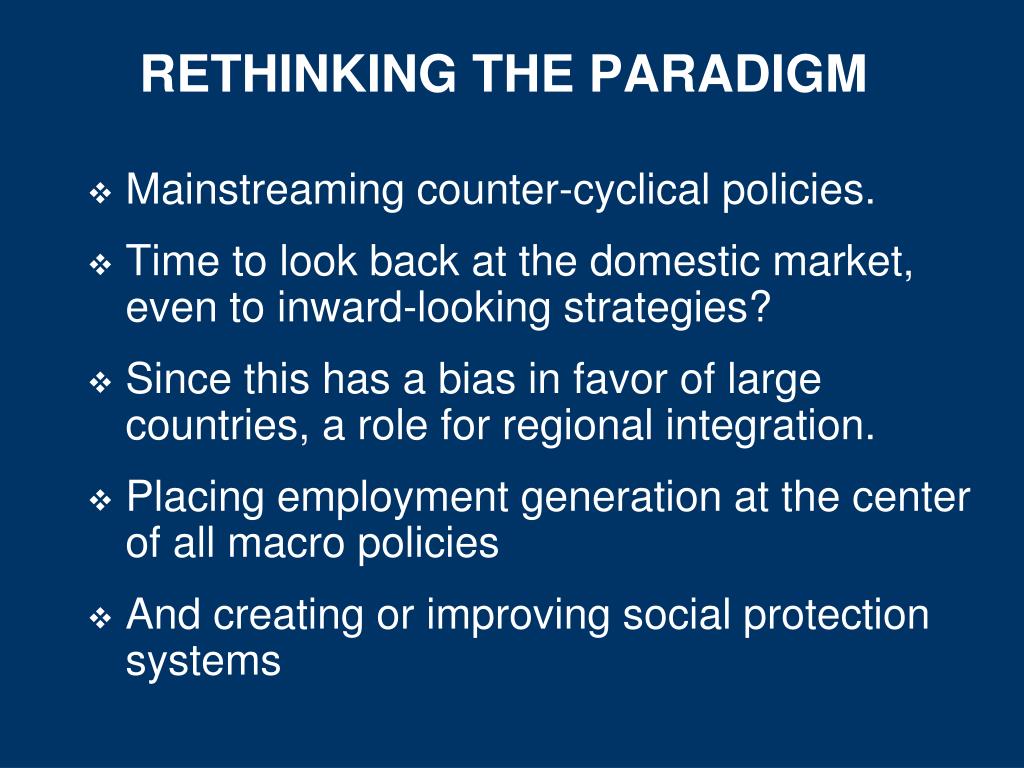 RETHINKING THE PARADIGM

❖ Mainstreaming counter-cyclical policies.

❖ Time to look back at the domestic market, even to inward-looking strategies?

❖ Since this has a bias in favor of large countries, a role for regional integration.

❖ Placing employment generation at the center of all macro policies

❖ And creating or improving social protection systems